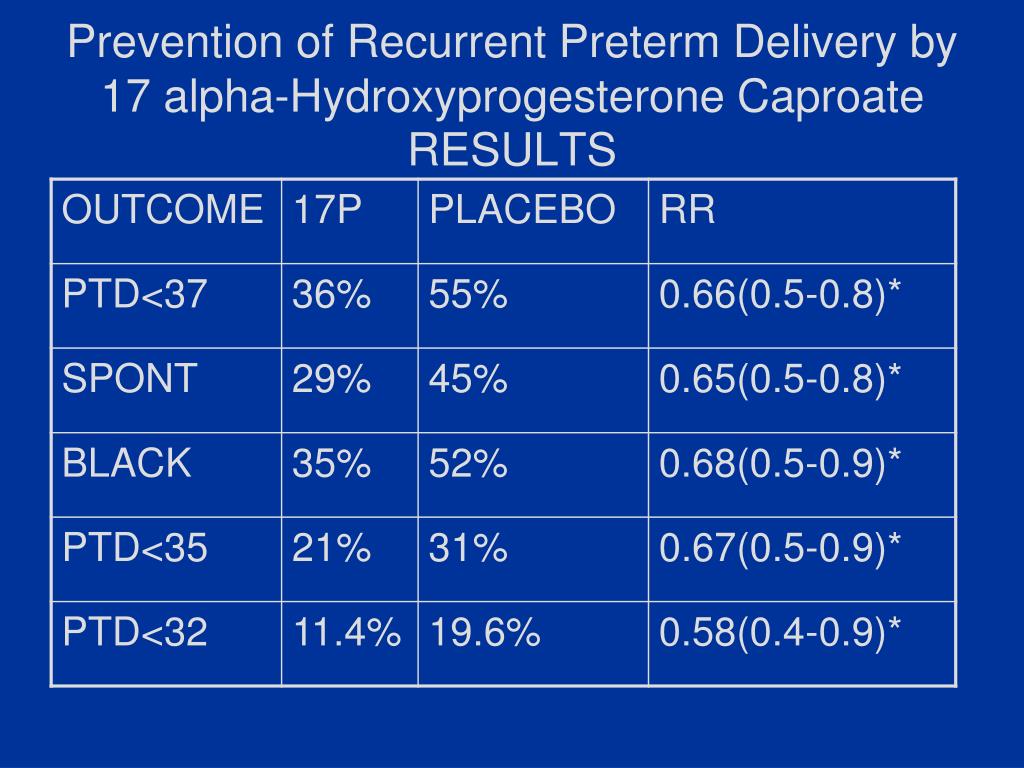 Prevention of Recurrent Preterm Delivery by 17 alpha-Hydroxyprogesterone Caproate RESULTS

| OUTCOME | 17P | PLACEBO | RR |
|---|---|---|---|
| PTD<37 | 36% | 55% | 0.66(0.5-0.8)* |
| SPONT | 29% | 45% | 0.65(0.5-0.8)* |
| BLACK | 35% | 52% | 0.68(0.5-0.9)* |
| PTD<35 | 21% | 31% | 0.67(0.5-0.9)* |
| PTD<32 | 11.4% | 19.6% | 0.58(0.4-0.9)* |